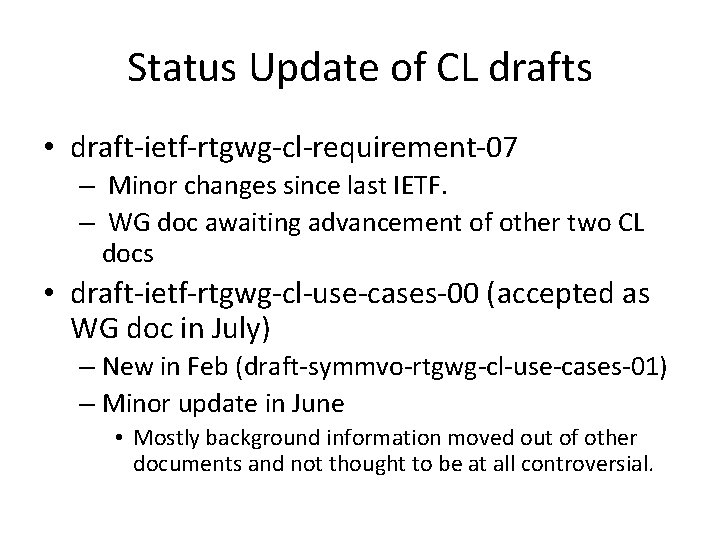 Status Update of CL drafts

• draft-ietf-rtgwg-cl-requirement-07
– Minor changes since last IETF.
– WG doc awaiting advancement of other two CL docs

• draft-ietf-rtgwg-cl-use-cases-00 (accepted as WG doc in July)
– New in Feb (draft-symmvo-rtgwg-cl-use-cases-01)
– Minor update in June
• Mostly background information moved out of other documents and not thought to be at all controversial.